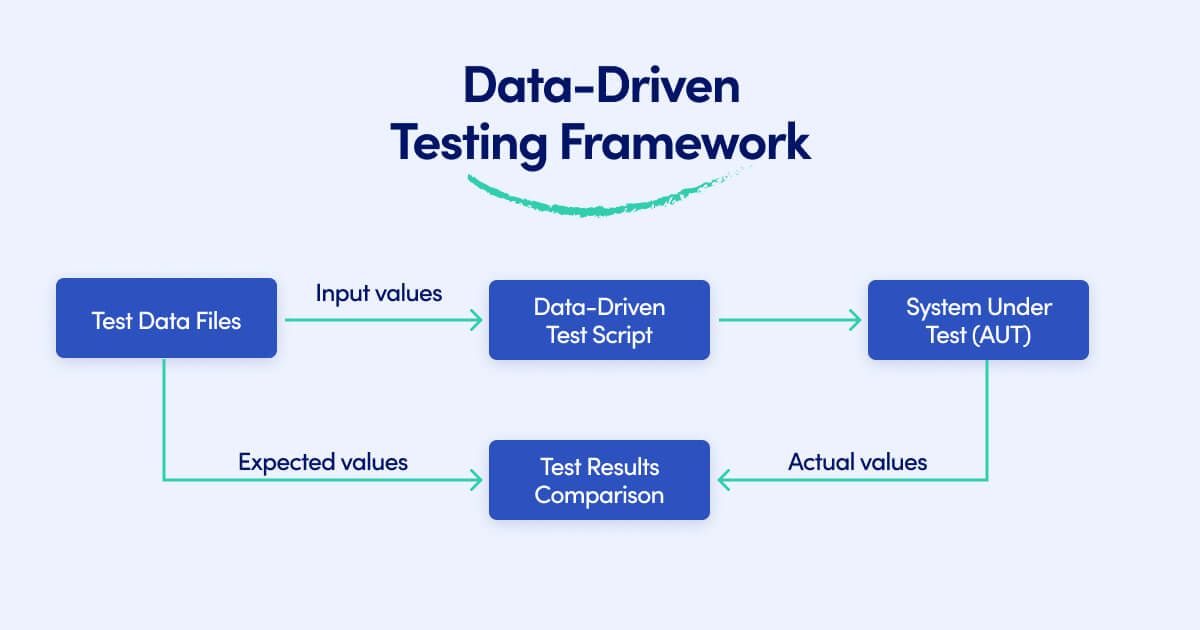 Data-Driven Testing Framework

Test Data Files

Input values

Data-Driven Test Script

System Under Test (AUT)

Expected values

Test Results Comparison

Actual values